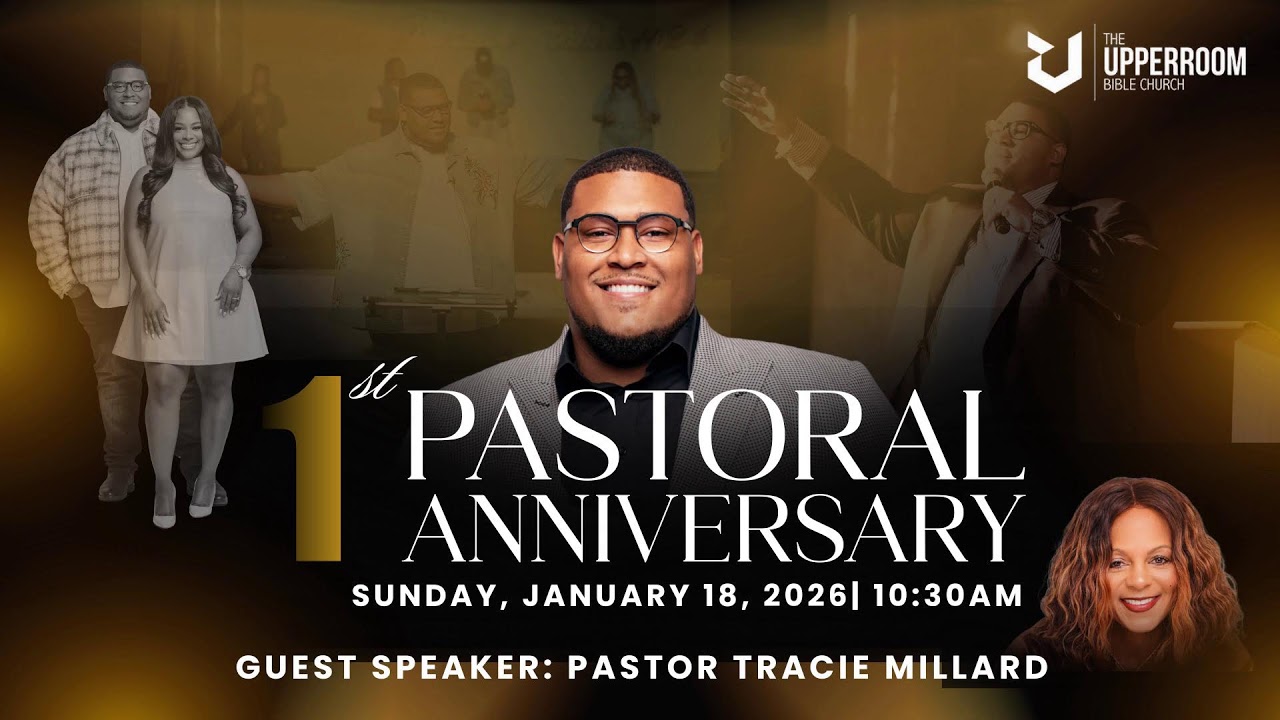 THE UPPERROOM BIBLE CHURCH

1st PASTORAL ANNIVERSARY

SUNDAY, JANUARY 18, 2026| 10:30AM

GUEST SPEAKER: PASTOR TRACIE MILLARD